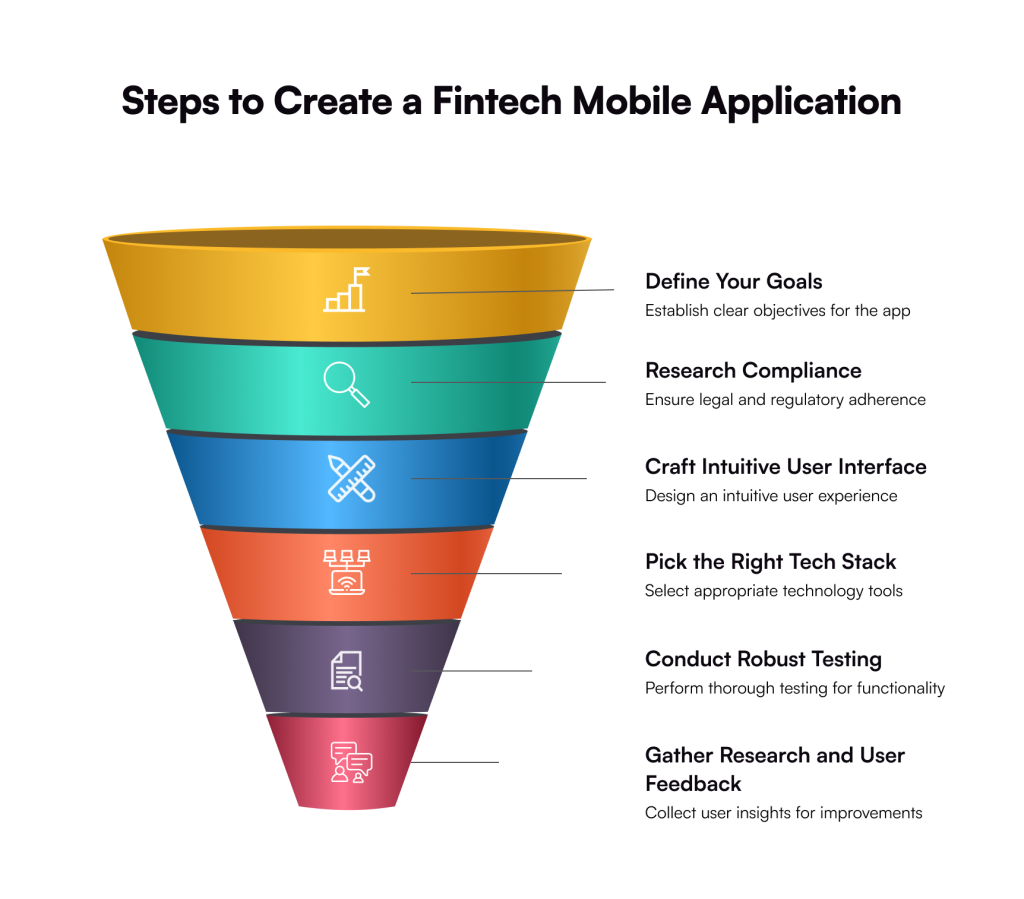 Steps to Create a Fintech Mobile Application

Define Your Goals
Establish clear objectives for the app

Research Compliance
Ensure legal and regulatory adherence

Craft Intuitive User Interface
Design an intuitive user experience

Pick the Right Tech Stack
Select appropriate technology tools

Conduct Robust Testing
Perform thorough testing for functionality

Gather Research and User Feedback
Collect user insights for improvements